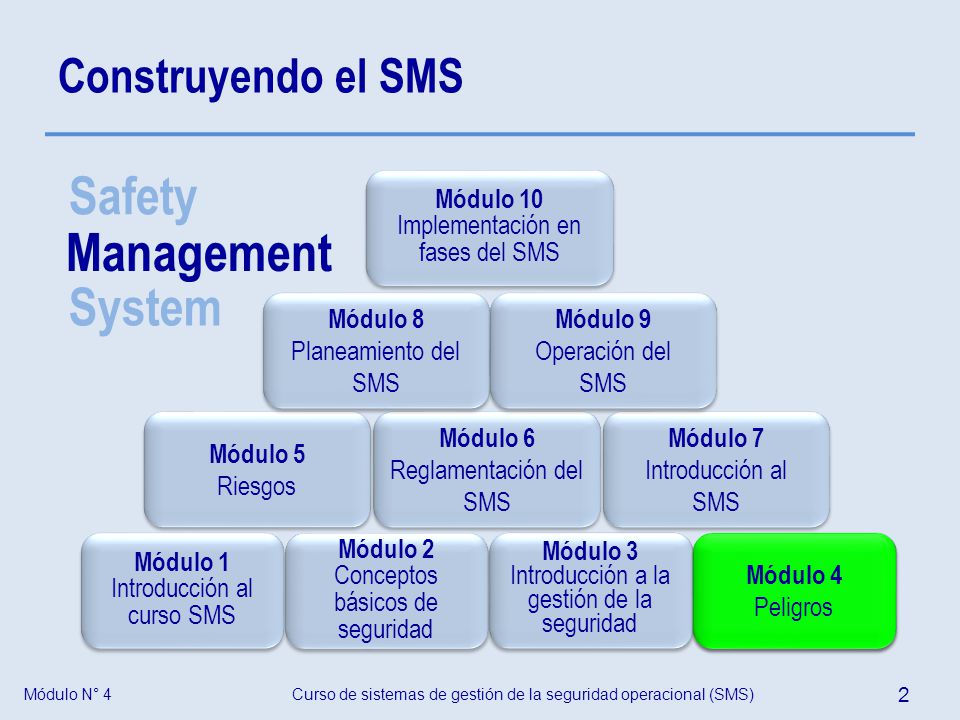 Construyendo el SMS

Safety
Management
System

Módulo 10
Implementación en fases del SMS

Módulo 8
Planeamiento del SMS

Módulo 9
Operación del SMS

Módulo 5
Riesgos

Módulo 6
Reglamentación del SMS

Módulo 7
Introducción al SMS

Módulo 1
Introducción al curso SMS

Módulo 2
Conceptos básicos de seguridad

Módulo 3
Introducción a la gestión de la seguridad

Módulo 4
Peligros

Módulo N° 4

Curso de sistemas de gestión de la seguridad operacional (SMS)

2